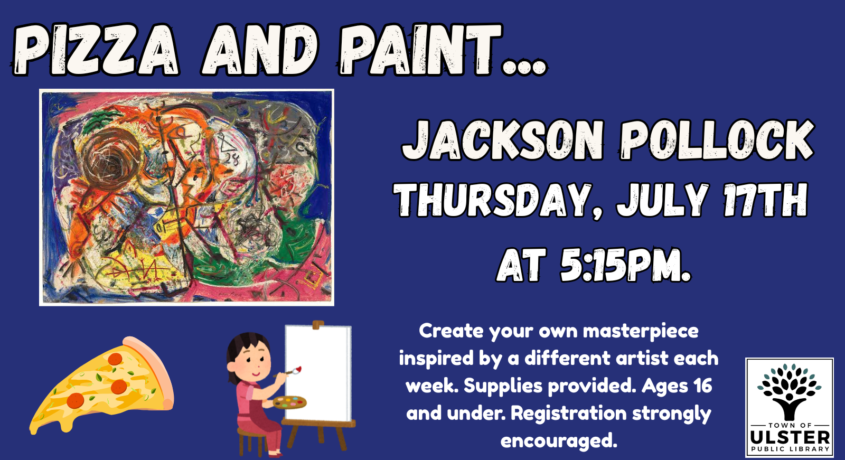 PIZZA AND PAINT...

JACKSON POLLOCK
THURSDAY, JULY 17TH
AT 5:15PM.

Create your own masterpiece inspired by a different artist each week. Supplies provided. Ages 16 and under. Registration strongly encouraged.

TOWN OF
ULSTER
PUBLIC LIBRARY